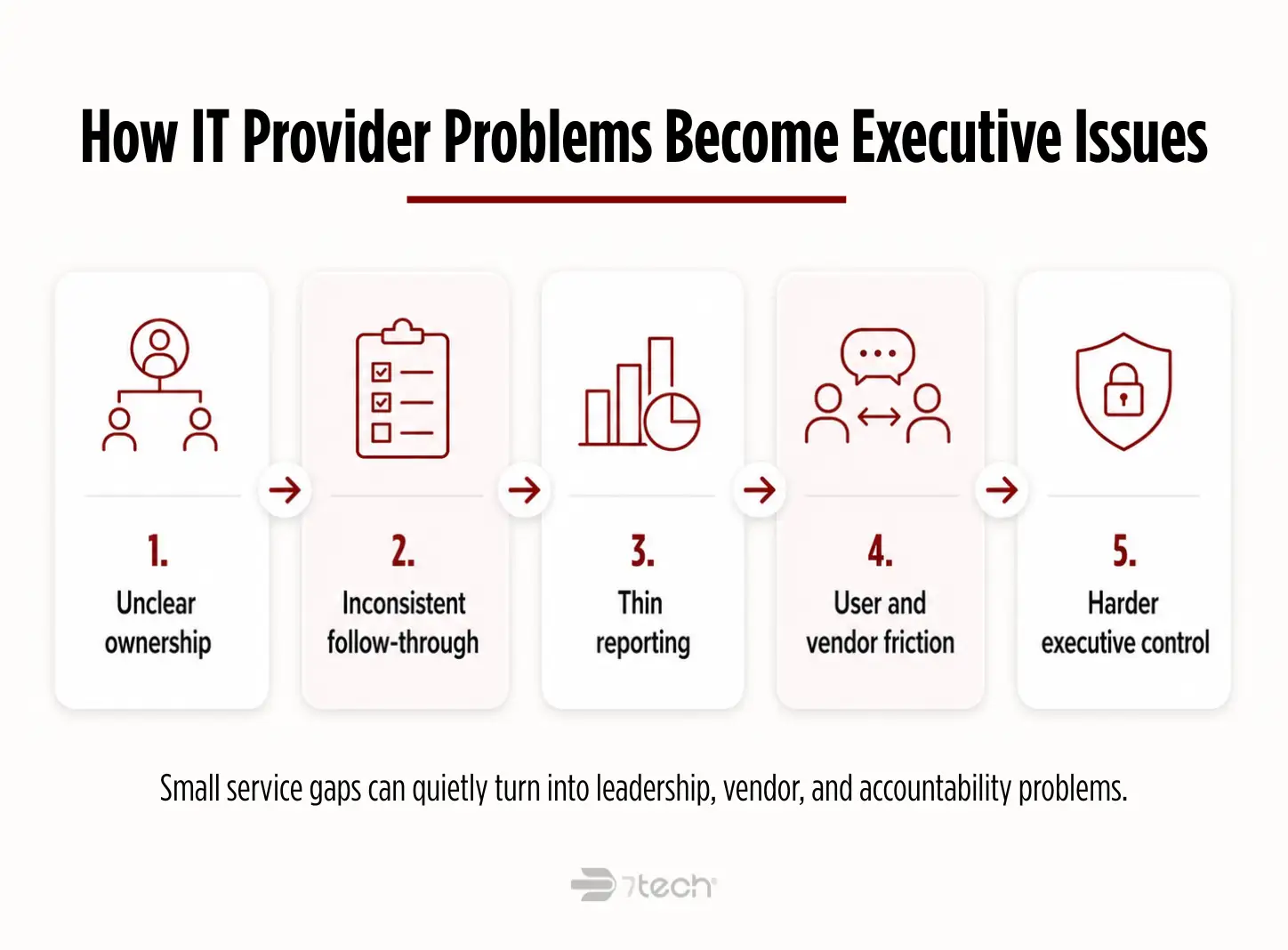 How IT Provider Problems Become Executive Issues

1.
Unclear ownership

2.
Inconsistent follow-through

3.
Thin reporting

4.
User and vendor friction

5.
Harder executive control

Small service gaps can quietly turn into leadership, vendor, and accountability problems.

7tech